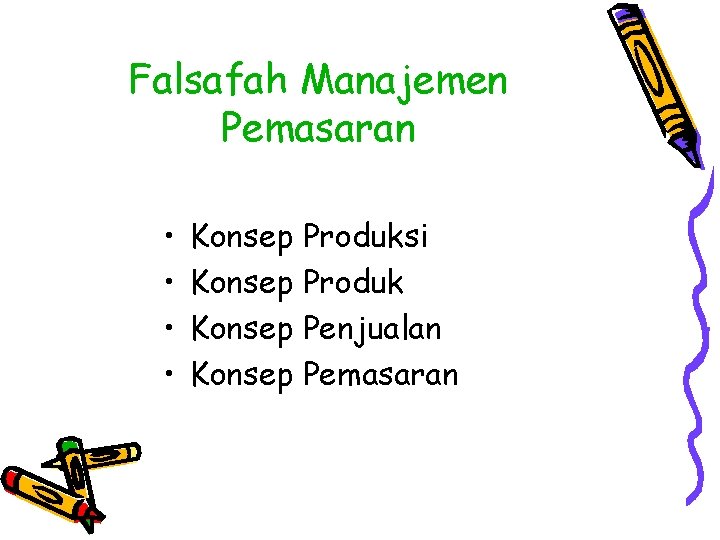 Falsafah Manajemen Pemasaran

• Konsep Produksi
• Konsep Produk
• Konsep Penjualan
• Konsep Pemasaran